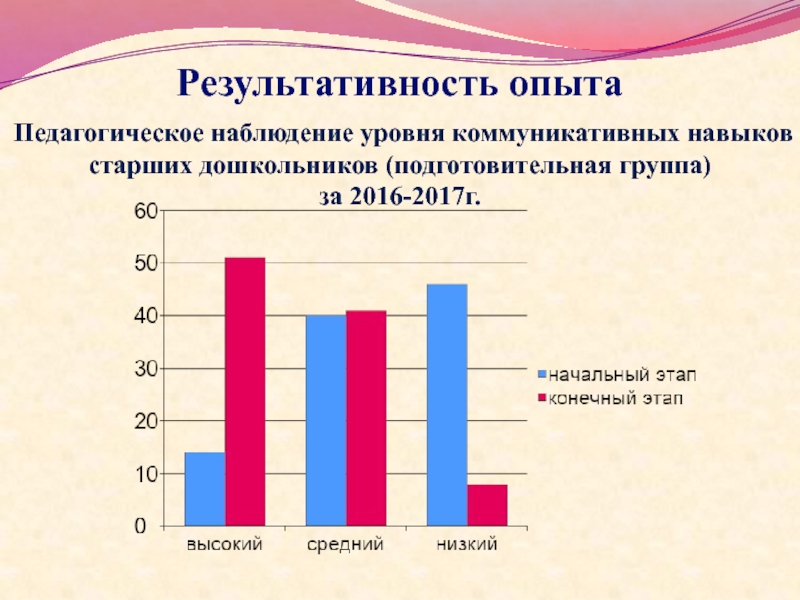 Результативность опыта

Педагогическое наблюдение уровня коммуникативных навыков старших дошкольников (подготовительная группа) за 2016-2017г.

60
50
40
30
20
10
0

высокий
средний
низкий

начальный этап
конечный этап